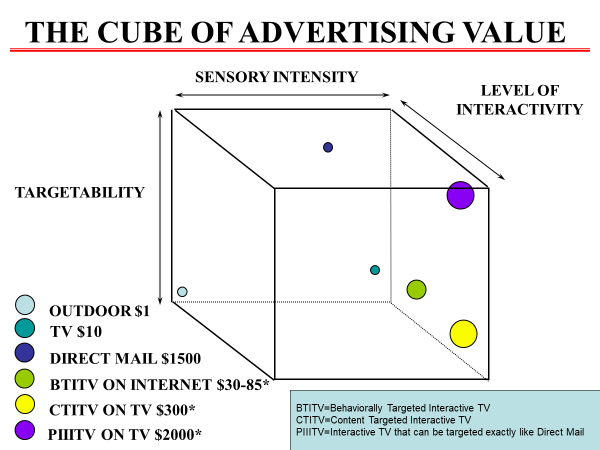 THE CUBE OF ADVERTISING VALUE

SENSORY INTENSITY

LEVEL OF INTERACTIVITY

TARGETABILITY

OUTDOOR $1
TV $10
DIRECT MAIL $1500
BTITV ON INTERNET $30-85*
CTITV ON TV $300*
PIIITV ON TV $2000*

BTITV=Behaviorally Targeted Interactive TV
CTITV=Content Targeted Interactive TV
PIIITV=Interactive TV that can be targeted exactly like Direct Mail